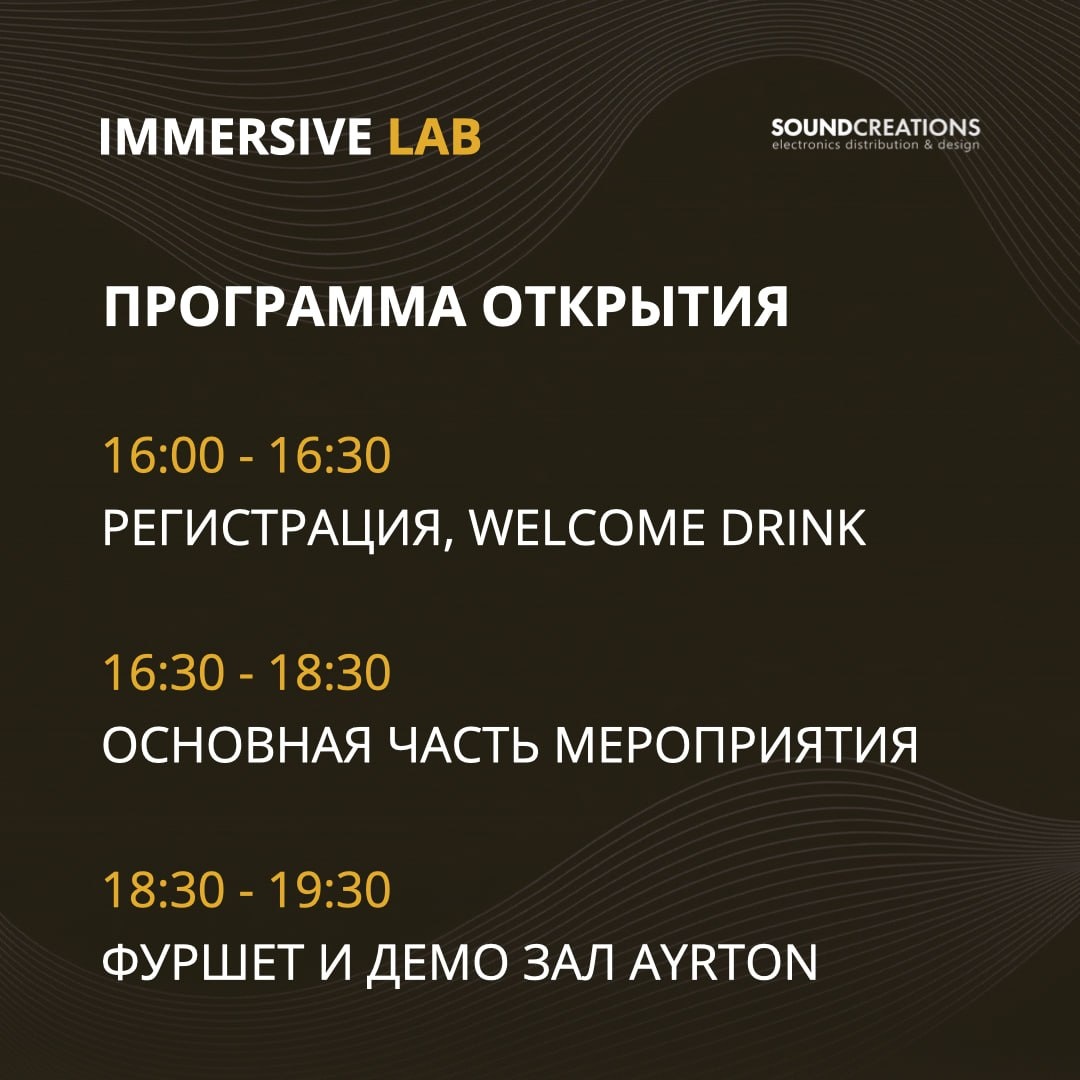 IMMERSIVE LAB

SOUNDCREATIONS
electronics distribution & design

ПРОГРАММА ОТКРЫТИЯ

16:00 - 16:30
РЕГИСТРАЦИЯ, WELCOME DRINK

16:30 - 18:30
ОСНОВНАЯ ЧАСТЬ МЕРОПРИЯТИЯ

18:30 - 19:30
ФУРШЕТ И ДЕМО ЗАЛ AYRTON